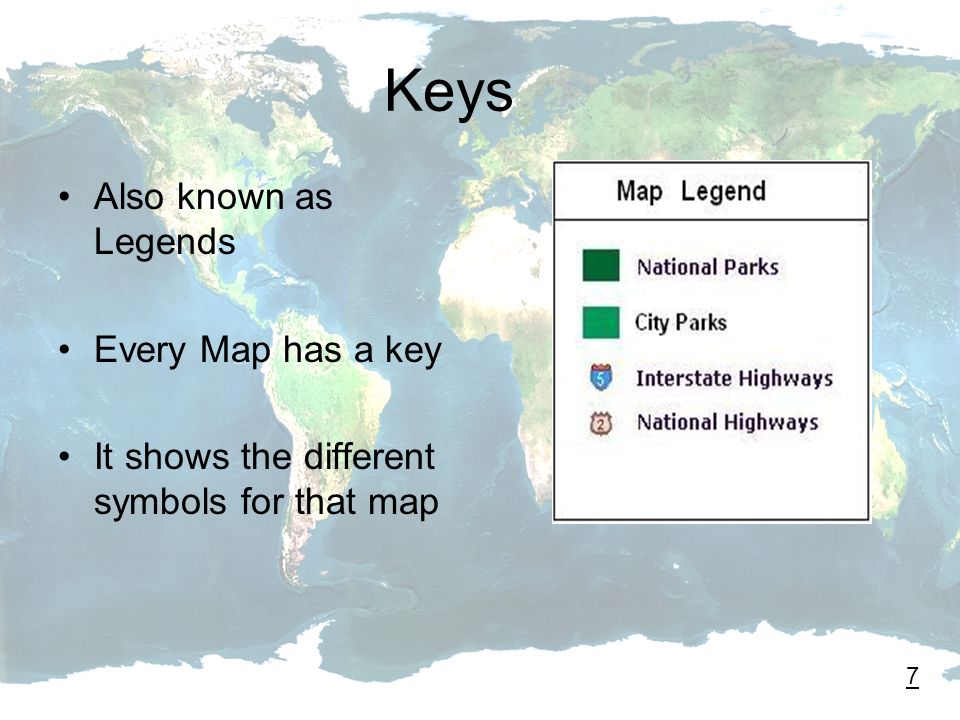 Keys

• Also known as Legends

• Every Map has a key

• It shows the different symbols for that map

Map Legend

National Parks

City Parks

5 Interstate Highways

2 National Highways

7